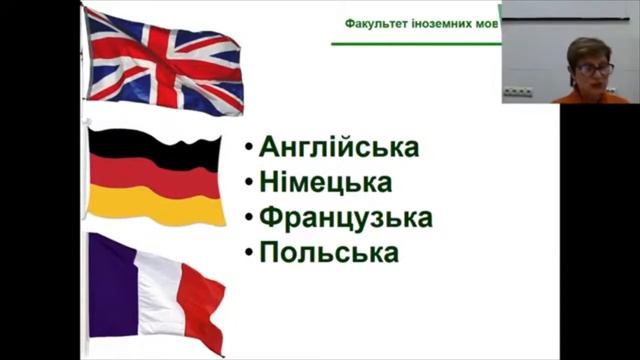 Факультет іноземних мов

• Англійська
• Німецька
• Французька
• Польська